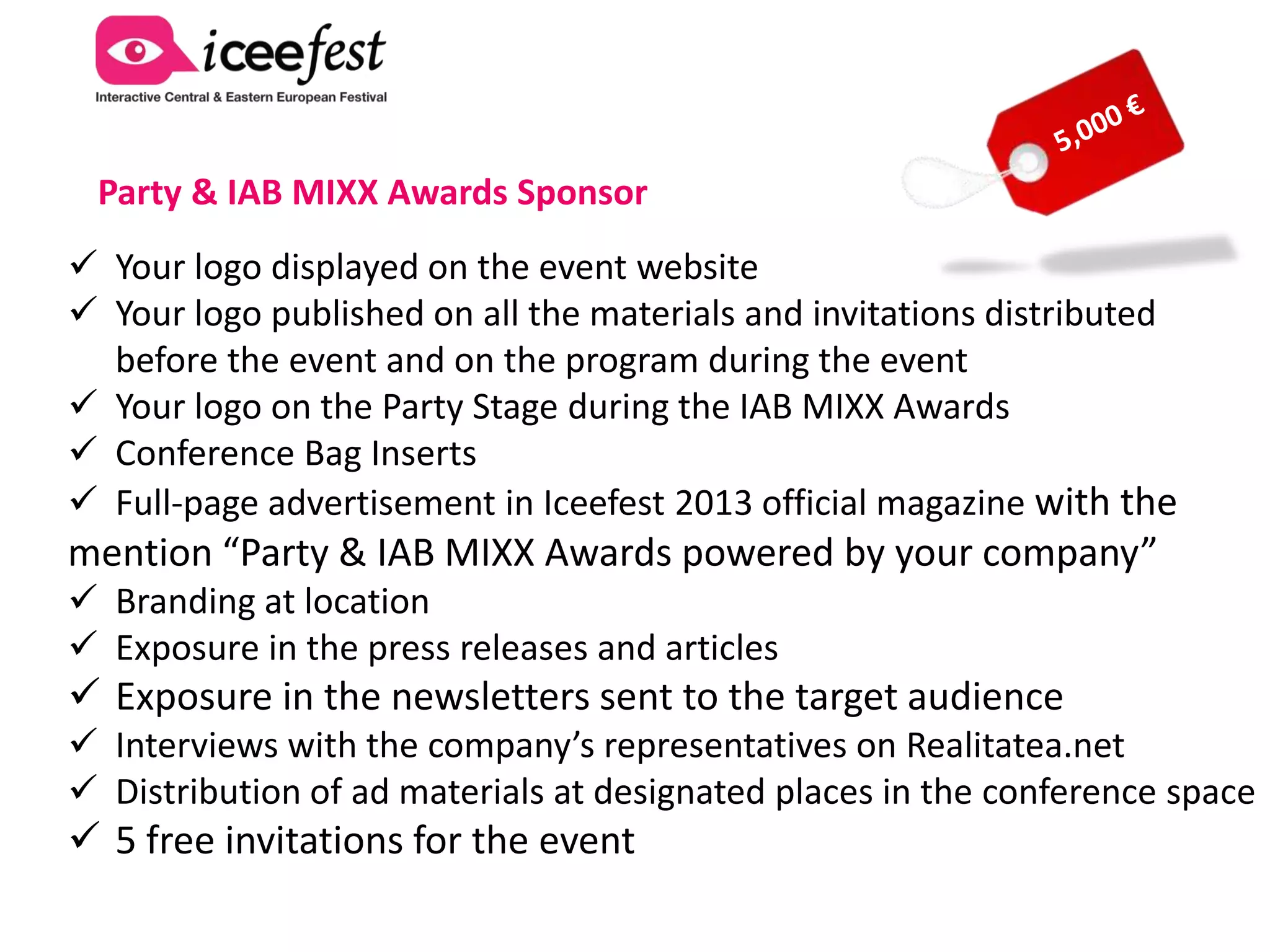 iceefest
Interactive Central & Eastern European Festival

5,000 €

Party & IAB MIXX Awards Sponsor

✓ Your logo displayed on the event website
✓ Your logo published on all the materials and invitations distributed before the event and on the program during the event
✓ Your logo on the Party Stage during the IAB MIXX Awards
✓ Conference Bag Inserts
✓ Full-page advertisement in Iceefest 2013 official magazine with the mention “Party & IAB MIXX Awards powered by your company”
✓ Branding at location
✓ Exposure in the press releases and articles
✓ Exposure in the newsletters sent to the target audience
✓ Interviews with the company’s representatives on Realitatea.net
✓ Distribution of ad materials at designated places in the conference space
✓ 5 free invitations for the event